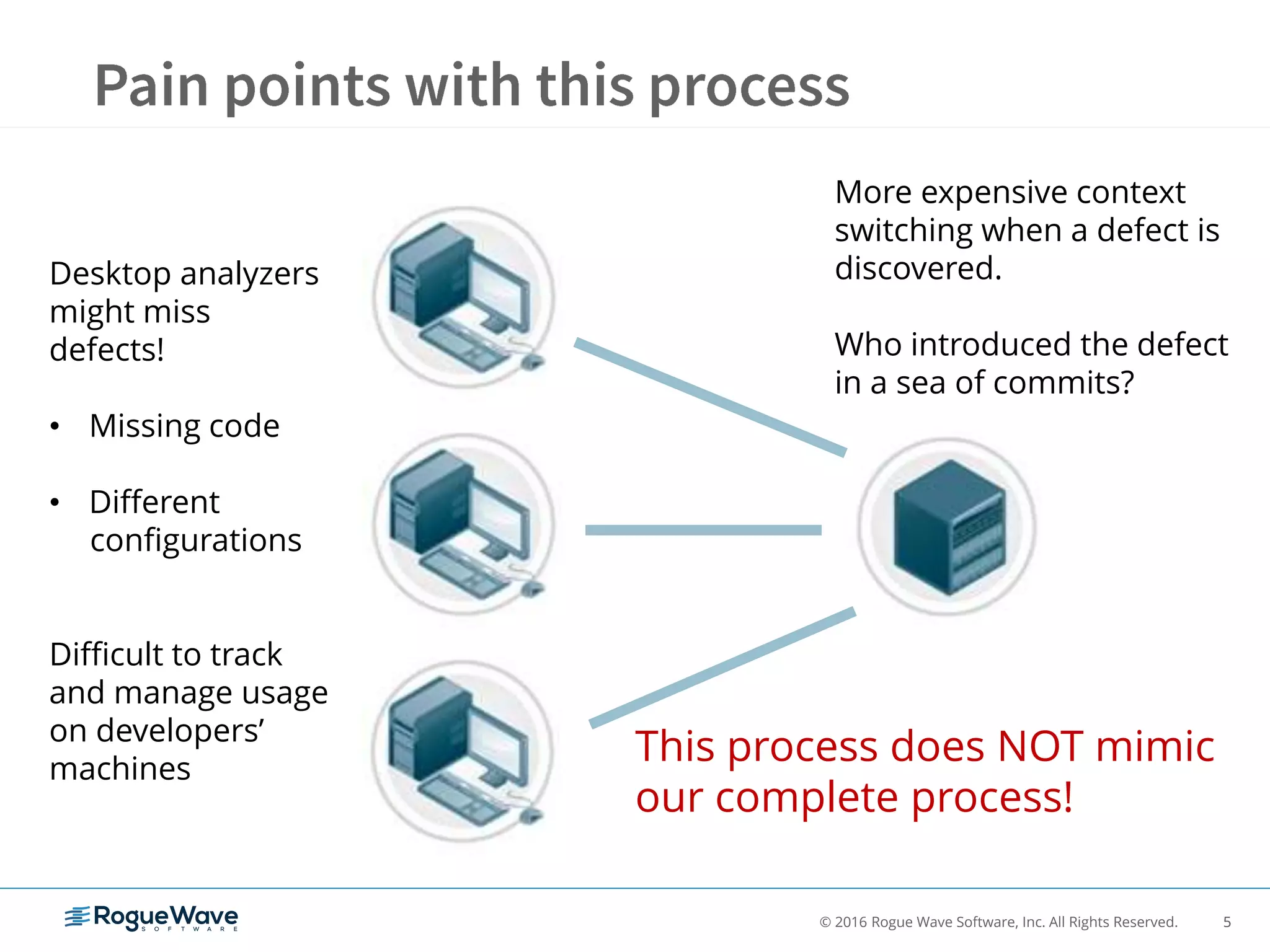 Pain points with this process

Desktop analyzers might miss defects!

• Missing code

• Different configurations

Difficult to track and manage usage on developers' machines

More expensive context switching when a defect is discovered.

Who introduced the defect in a sea of commits?

This process does NOT mimic our complete process!

RogueWave SOFTWARE

© 2016 Rogue Wave Software, Inc. All Rights Reserved. 5